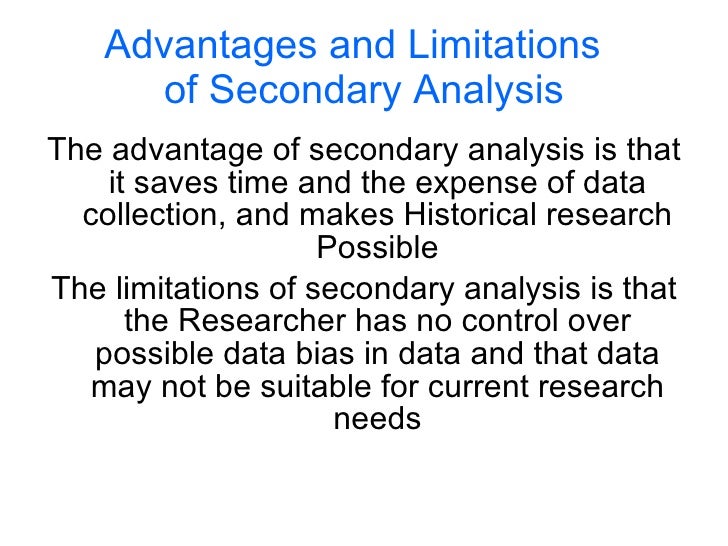 Advantages and Limitations of Secondary Analysis

The advantage of secondary analysis is that it saves time and the expense of data collection, and makes Historical research Possible

The limitations of secondary analysis is that the Researcher has no control over possible data bias in data and that data may not be suitable for current research needs